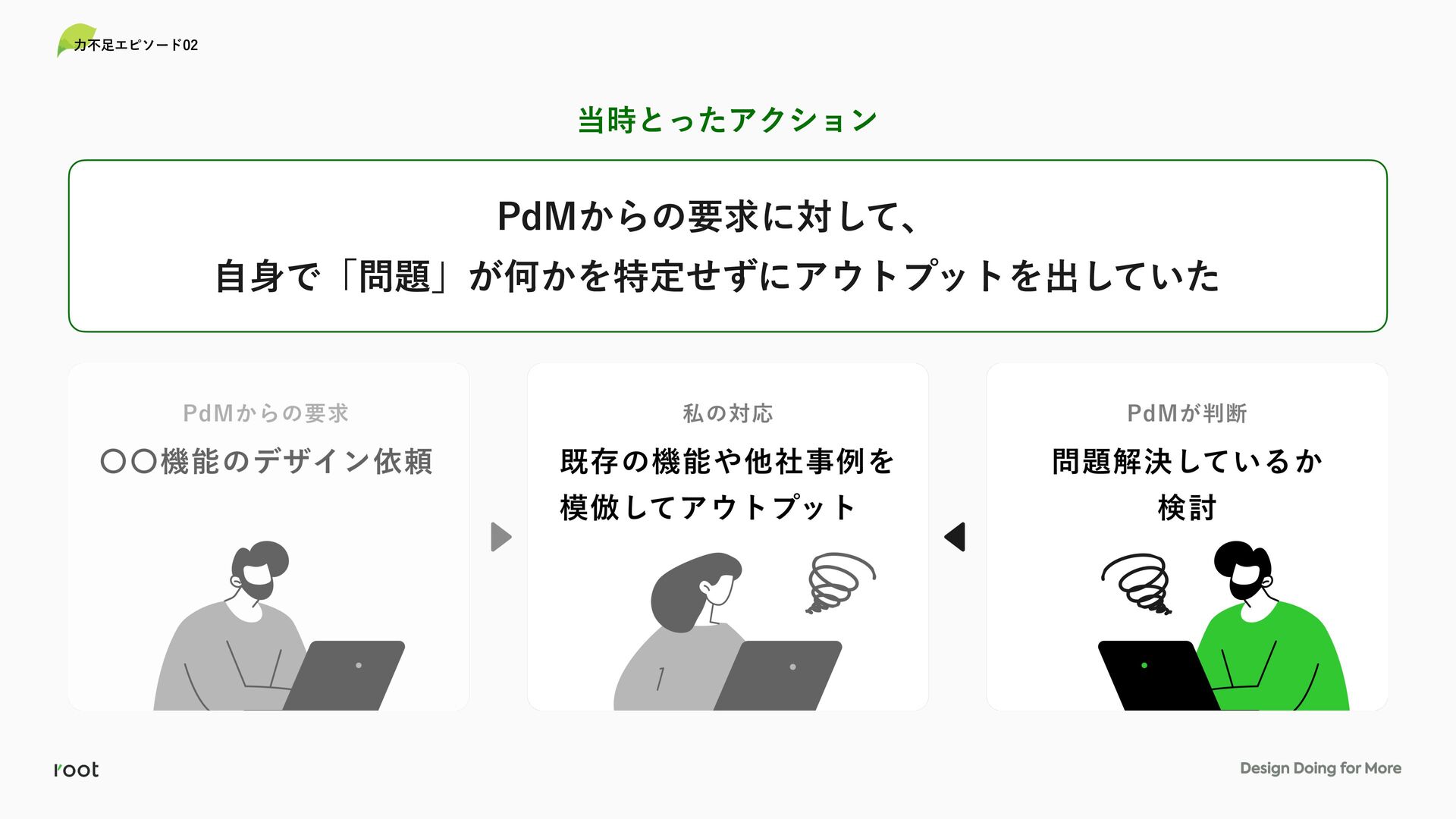 力不足エピソード02

当時とったアクション

PdMからの要求に対して、
自身で「問題」が何かを特定せずにアウトプットを出していた

PdMからの要求
〇〇機能のデザイン依頼

私の対応
既存の機能や他社事例を模倣してアウトプット

PdMが判断
問題解決しているか検討

root

Design Doing for More